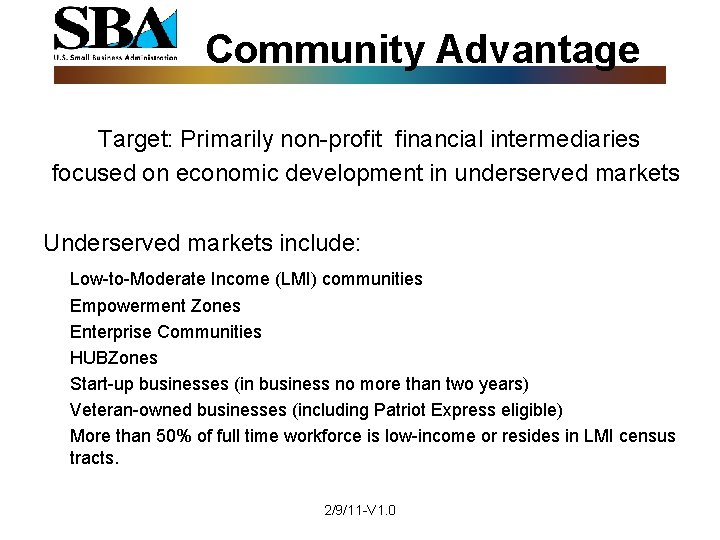 SBA
U.S. Small Business Administration

Community Advantage

Target: Primarily non-profit financial intermediaries focused on economic development in underserved markets

Underserved markets include:

Low-to-Moderate Income (LMI) communities

Empowerment Zones

Enterprise Communities

HUBZones

Start-up businesses (in business no more than two years)

Veteran-owned businesses (including Patriot Express eligible)

More than 50% of full time workforce is low-income or resides in LMI census tracts.

2/9/11-V1.0